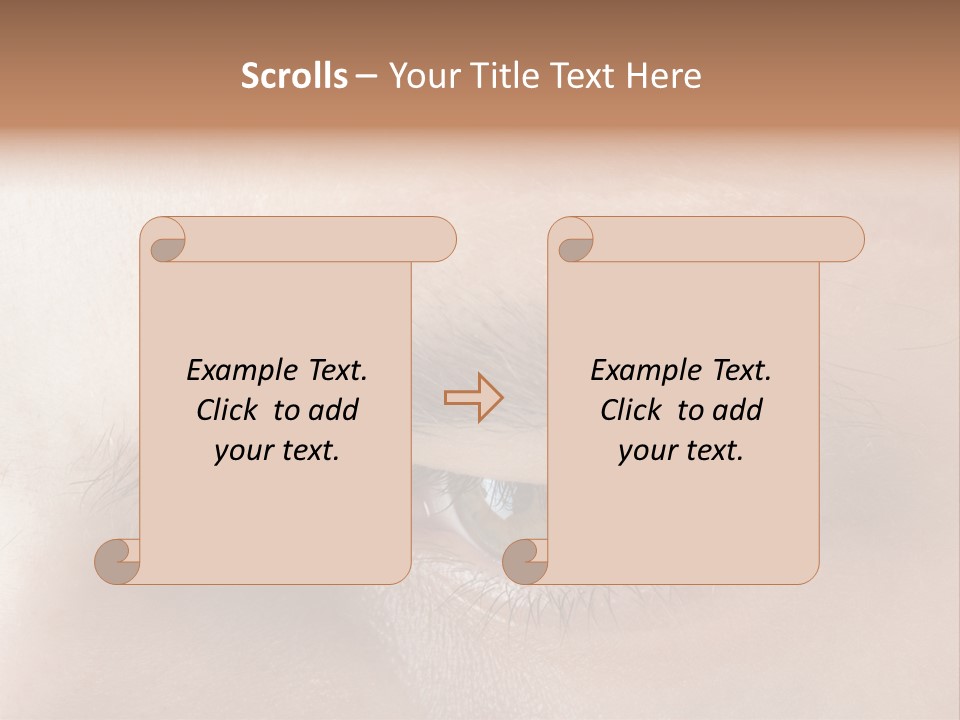 Scrolls – Your Title Text Here

Example Text. Click to add your text.

Example Text. Click to add your text.